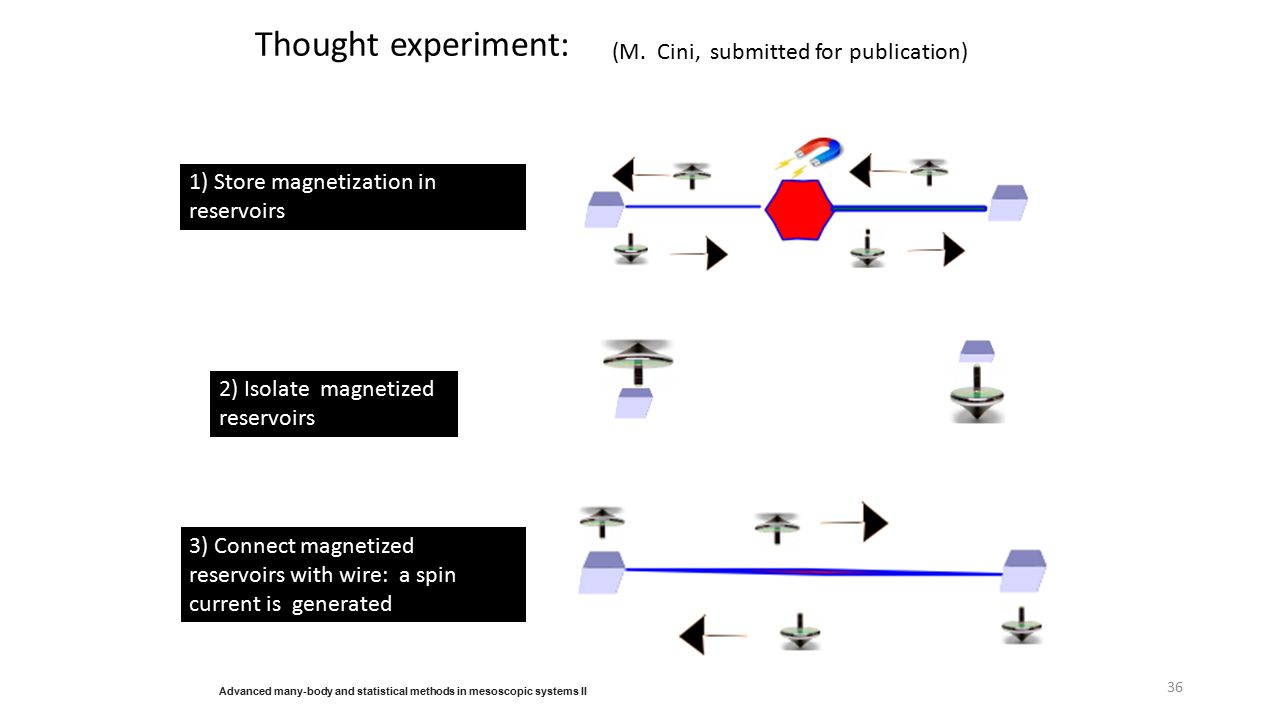 Thought experiment: (M. Cini, submitted for publication)

1) Store magnetization in reservoirs

2) Isolate magnetized reservoirs

3) Connect magnetized reservoirs with wire: a spin current is generated

Advanced many-body and statistical methods in mesoscopic systems II

36